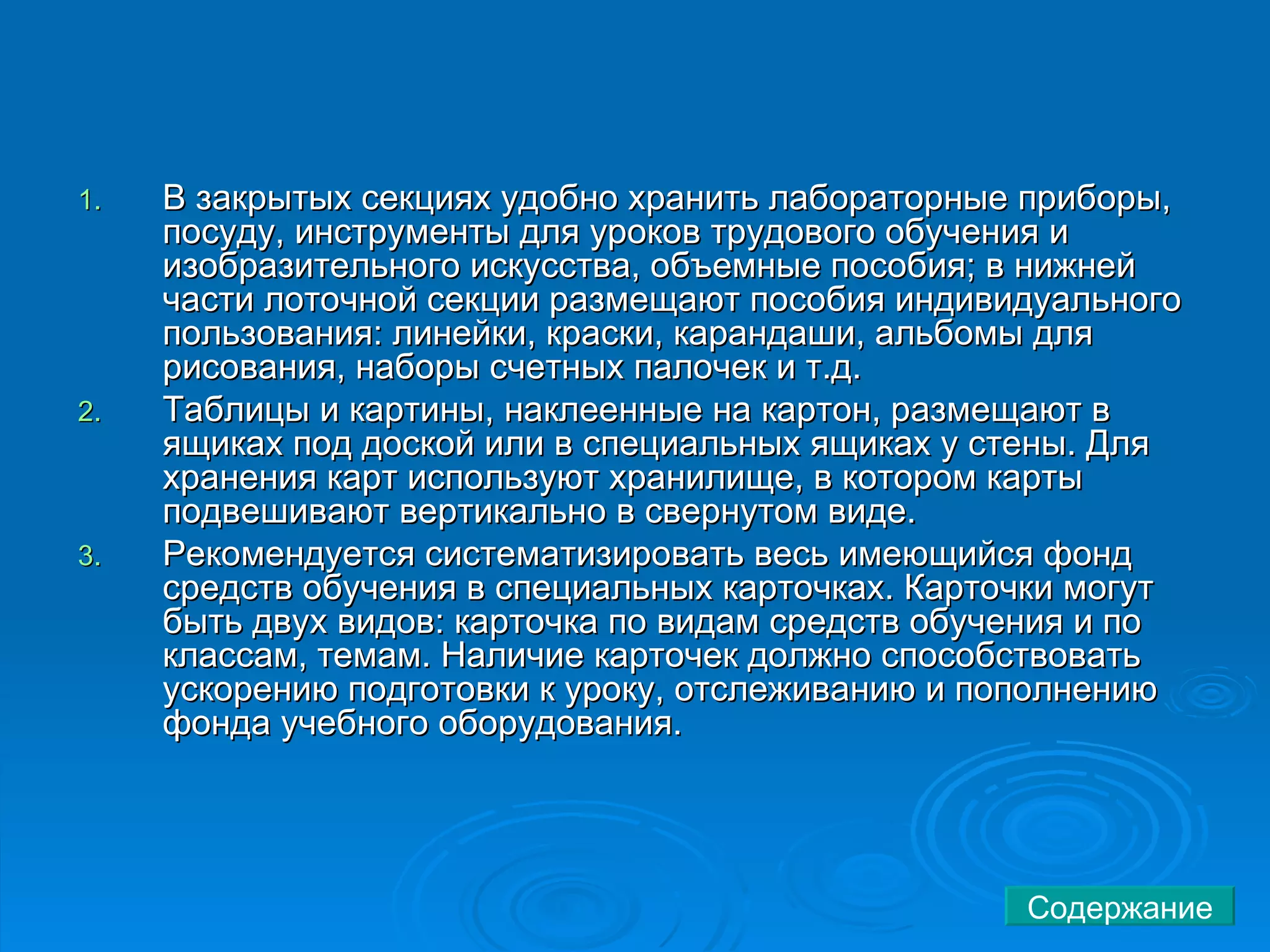 1. В закрытых секциях удобно хранить лабораторные приборы, посуду, инструменты для уроков трудового обучения и изобразительного искусства, объемные пособия; в нижней части лоточной секции размещают пособия индивидуального пользования: линейки, краски, карандаши, альбомы для рисования, наборы счетных палочек и т.д.

2. Таблицы и картины, наклеенные на картон, размещают в ящиках под доской или в специальных ящиках у стены. Для хранения карт используют хранилище, в котором карты подвешивают вертикально в свернутом виде.

3. Рекомендуется систематизировать весь имеющийся фонд средств обучения в специальных карточках. Карточки могут быть двух видов: карточка по видам средств обучения и по классам, темам. Наличие карточек должно способствовать ускорению подготовки к уроку, отслеживанию и пополнению фонда учебного оборудования.

Содержание